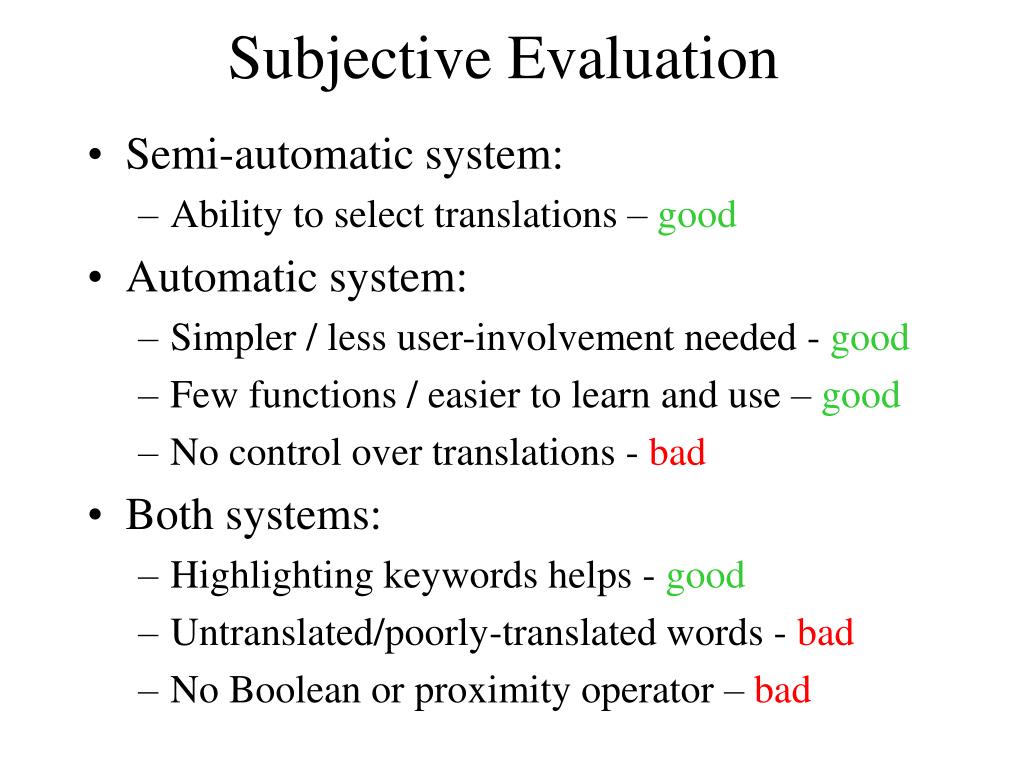 Subjective Evaluation

• Semi-automatic system:
– Ability to select translations – good

• Automatic system:
– Simpler / less user-involvement needed - good
– Few functions / easier to learn and use – good
– No control over translations - bad

• Both systems:
– Highlighting keywords helps - good
– Untranslated/poorly-translated words - bad
– No Boolean or proximity operator – bad